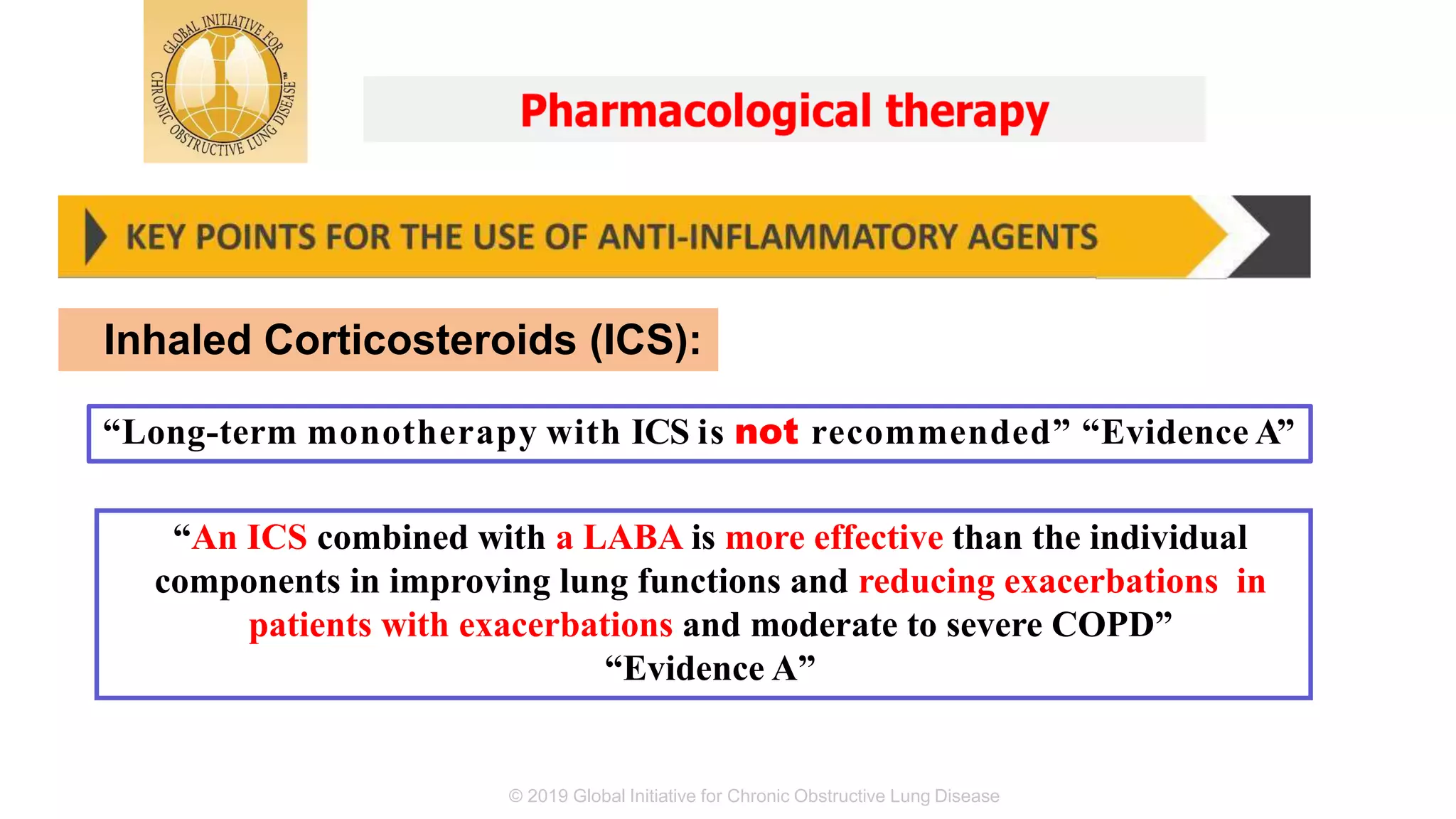 GLOBAL INITIATIVE FOR CHRONIC OBSTRUCTIVE LUNG DISEASE™

Pharmacological therapy

KEY POINTS FOR THE USE OF ANTI-INFLAMMATORY AGENTS

Inhaled Corticosteroids (ICS):

“Long-term monotherapy with ICS is not recommended” “Evidence A”

“An ICS combined with a LABA is more effective than the individual components in improving lung functions and reducing exacerbations in patients with exacerbations and moderate to severe COPD” “Evidence A”

© 2019 Global Initiative for Chronic Obstructive Lung Disease